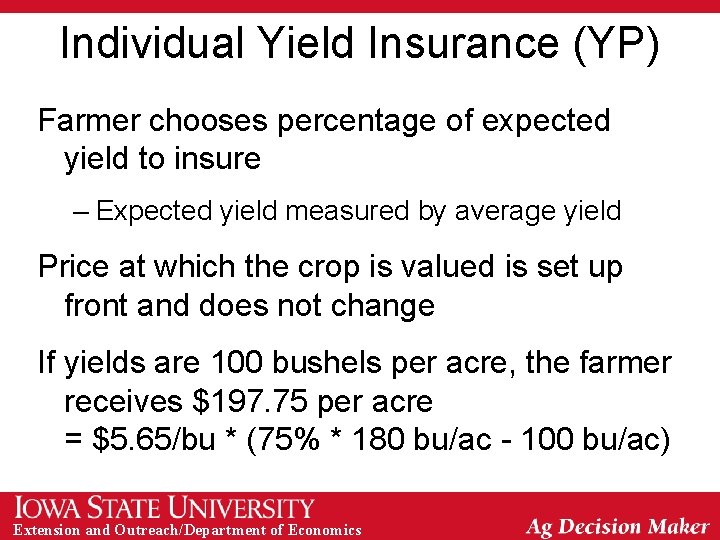 Individual Yield Insurance (YP)

Farmer chooses percentage of expected yield to insure

– Expected yield measured by average yield

Price at which the crop is valued is set up front and does not change

If yields are 100 bushels per acre, the farmer receives \$197.75 per acre
= \$5.65/bu * (75% * 180 bu/ac - 100 bu/ac)

IOWA STATE UNIVERSITY
Extension and Outreach/Department of Economics

Ag Decision Maker